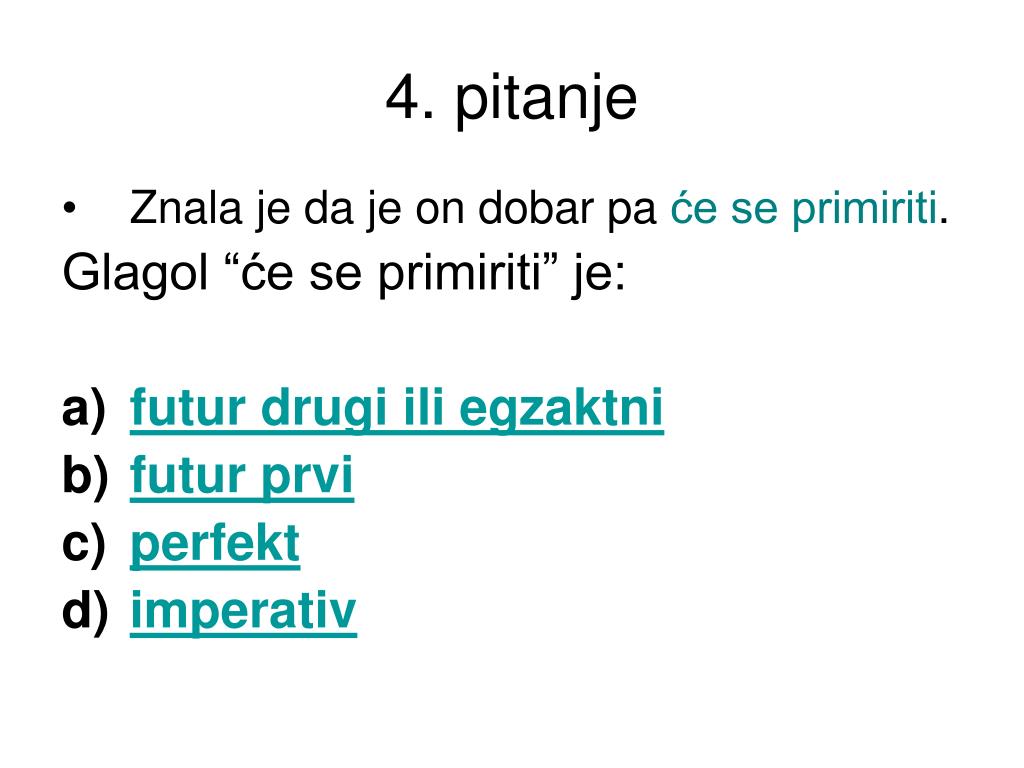 4. pitanje

• Znala je da je on dobar pa će se primiriti.
Glagol “će se primiriti” je:

a) futur drugi ili egzaktni
b) futur prvi
c) perfekt
d) imperativ